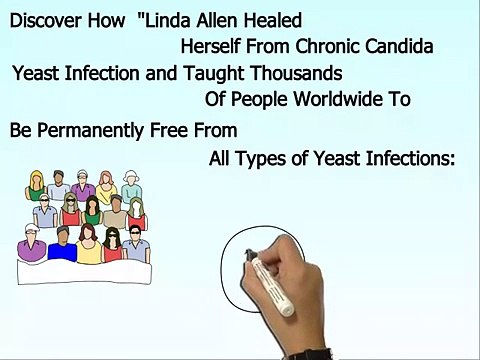 Discover How "Linda Allen Healed Herself From Chronic Candida Yeast Infection and Taught Thousands Of People Worldwide To Be Permanently Free From All Types of Yeast Infections: